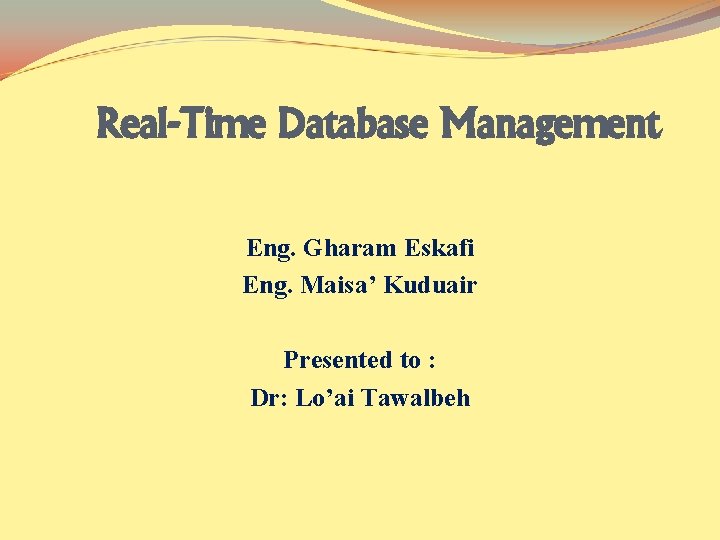 Real-Time Database Management

Eng. Gharam Eskafi
Eng. Maisa’ Kuduair

Presented to :
Dr: Lo’ai Tawalbeh